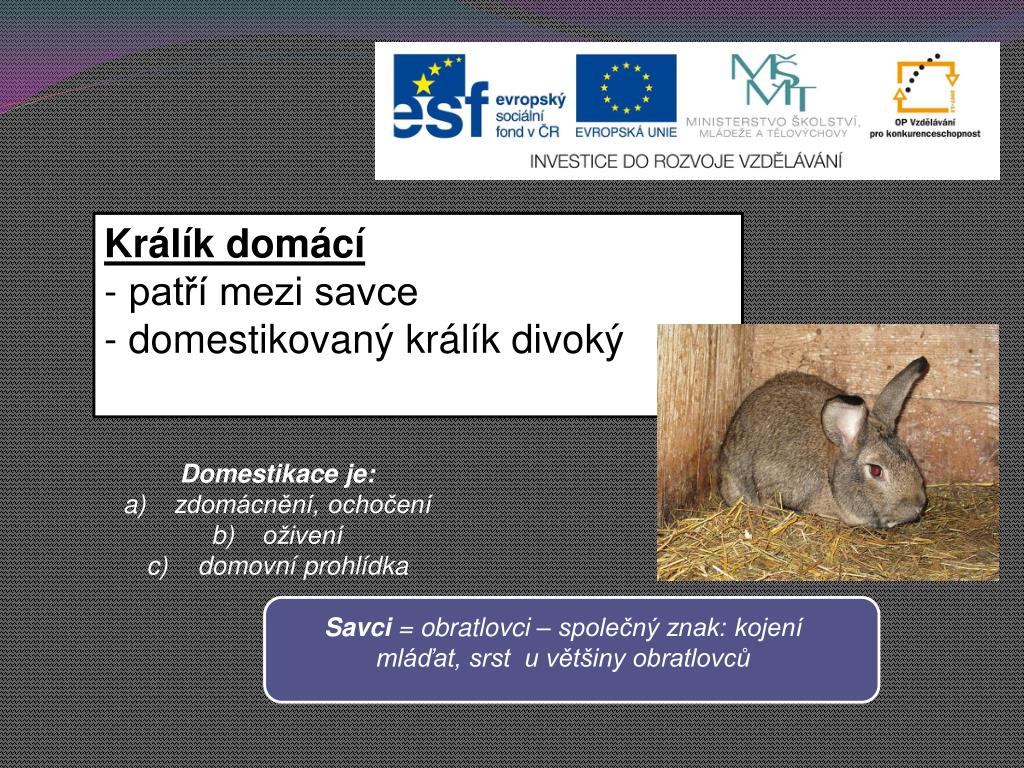 esf evropský sociální fond v ČR
EVROPSKÁ UNIE
MŠMT MINISTERSTVO ŠKOLSTVÍ, MLÁDEŽE A TĚLOVÝCHOVY
OP Vzdělávání pro konkurenceschopnost
INVESTICE DO ROZVOJE VZDĚLÁVÁNÍ

Králík domácí
- patří mezi savce
- domestikovaný králík divoký

Domestikace je:
a) zdomácnění, ochočení
b) oživení
c) domovní prohlídka

Savci = obratlovci – společný znak: kojení mláďat, srst u většiny obratlovců